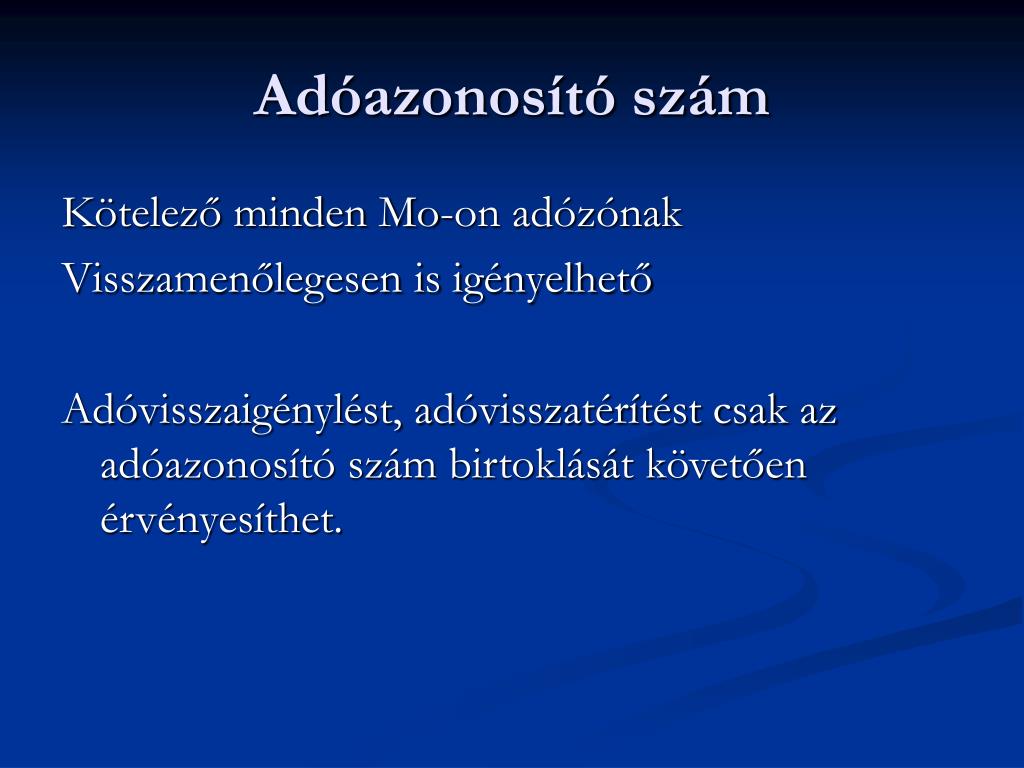 Adóazonosító szám

Kötelező minden Mo-on adózónak

Visszamenőlegesen is igényelhető

Adóvisszaigénylést, adóvisszatérítést csak az adóazonosító szám birtoklását követően érvényesíthet.